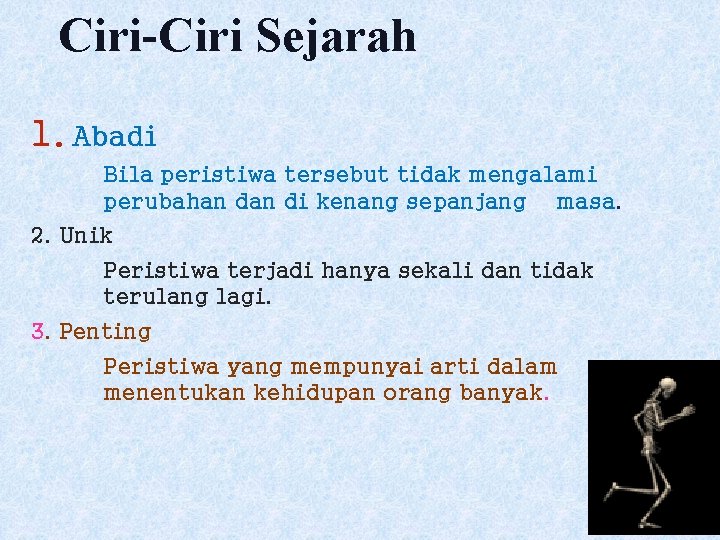 Ciri-Ciri Sejarah

1. Abadi

Bila peristiwa tersebut tidak mengalami perubahan dan di kenang sepanjang masa.

2. Unik

Peristiwa terjadi hanya sekali dan tidak terulang lagi.

3. Penting

Peristiwa yang mempunyai arti dalam menentukan kehidupan orang banyak.